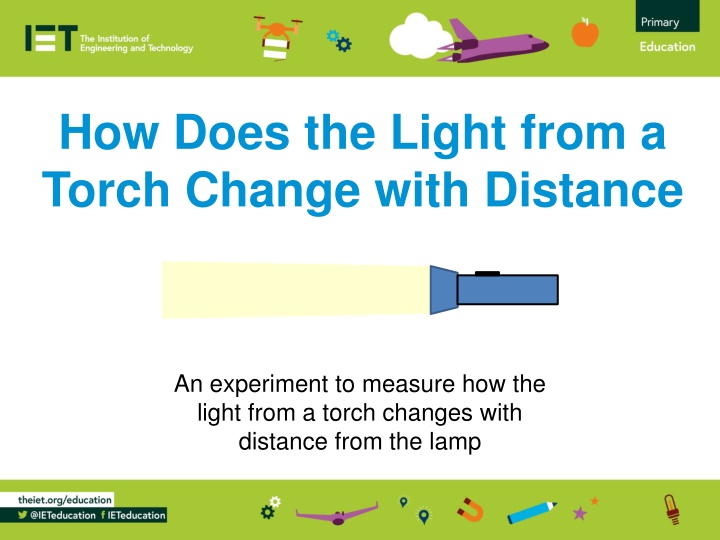 IET The Institution of Engineering and Technology

Primary
Education

How Does the Light from a Torch Change with Distance

An experiment to measure how the light from a torch changes with distance from the lamp

theiet.org/education
@IETeducation IETeducation